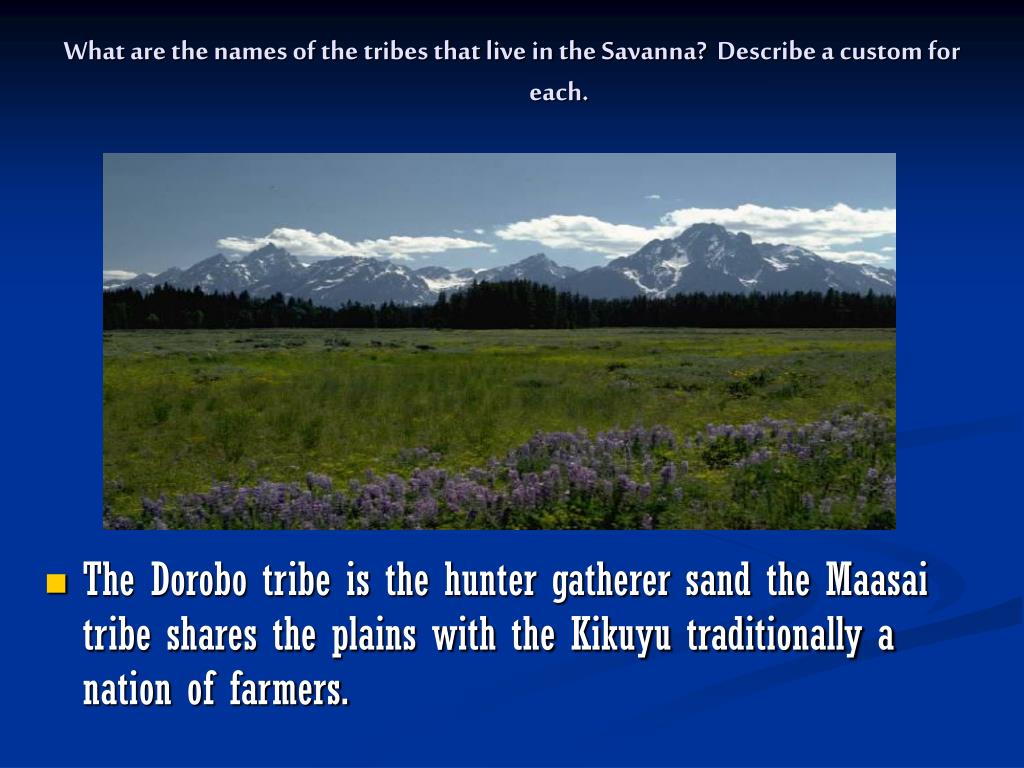 What are the names of the tribes that live in the Savanna? Describe a custom for each.

The Dorobo tribe is the hunter gatherer sand the Maasai tribe shares the plains with the Kikuyu traditionally a nation of farmers.